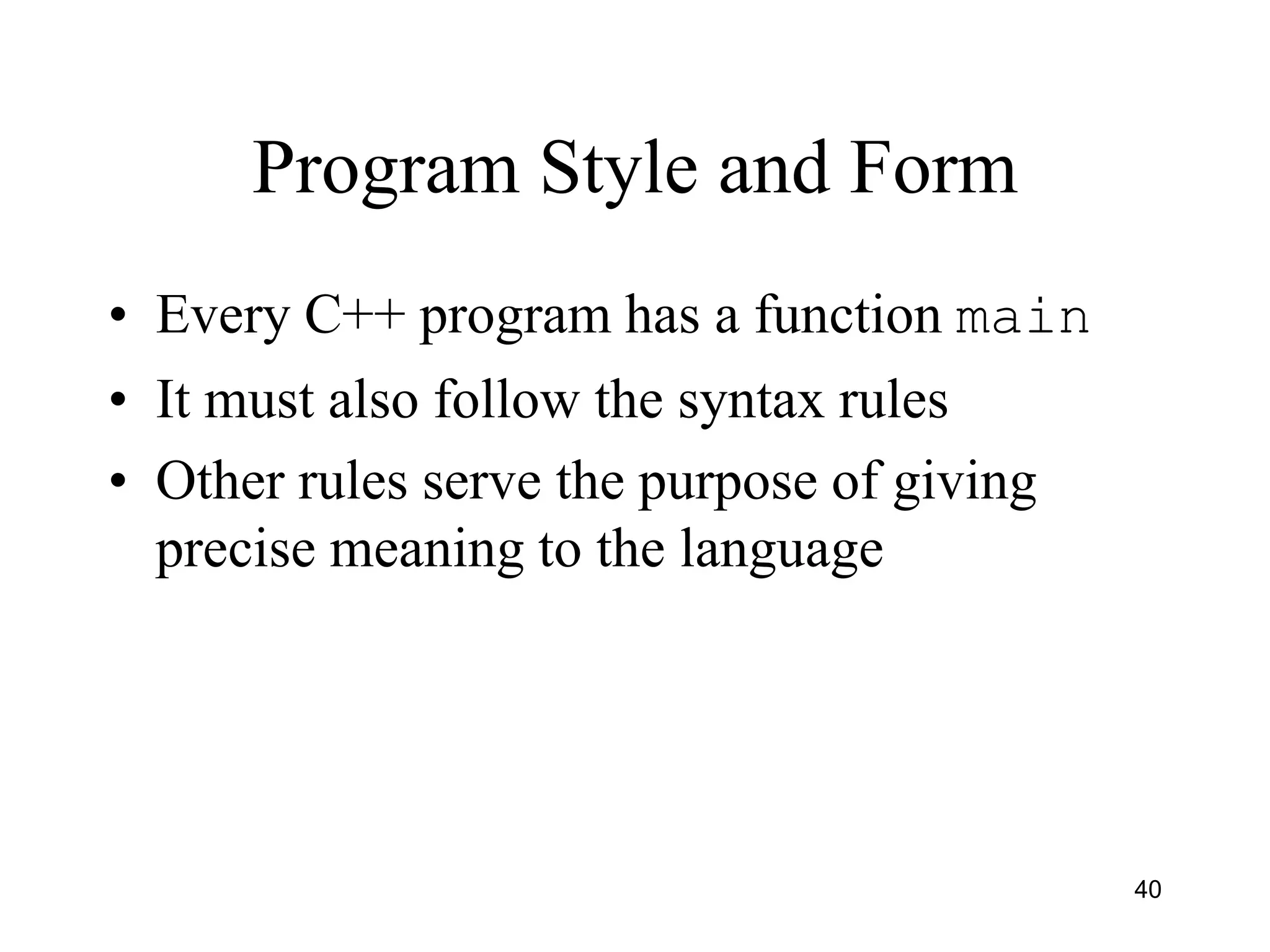 Program Style and Form

• Every C++ program has a function main
• It must also follow the syntax rules
• Other rules serve the purpose of giving precise meaning to the language

40